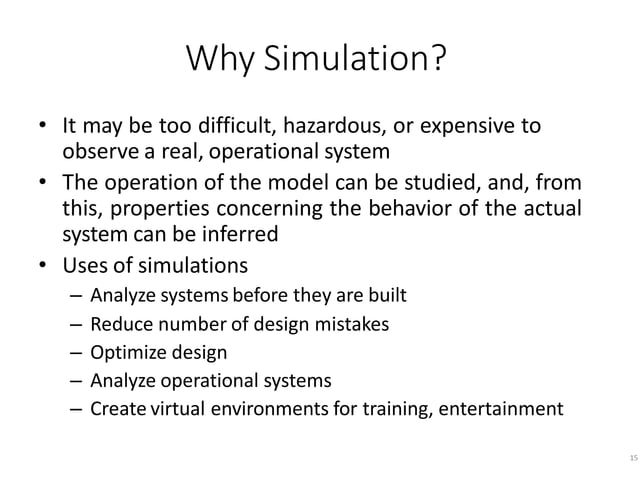 Why Simulation?

• It may be too difficult, hazardous, or expensive to observe a real, operational system

• The operation of the model can be studied, and, from this, properties concerning the behavior of the actual system can be inferred

• Uses of simulations
– Analyze systems before they are built
– Reduce number of design mistakes
– Optimize design
– Analyze operational systems
– Create virtual environments for training, entertainment

15